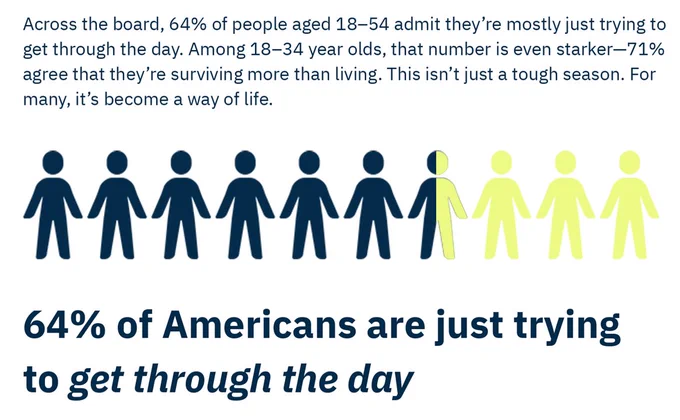 Across the board, 64% of people aged 18–54 admit they're mostly just trying to get through the day. Among 18–34 year olds, that number is even starker—71% agree that they're surviving more than living. This isn't just a tough season. For many, it's become a way of life.

64% of Americans are just trying to get through the day